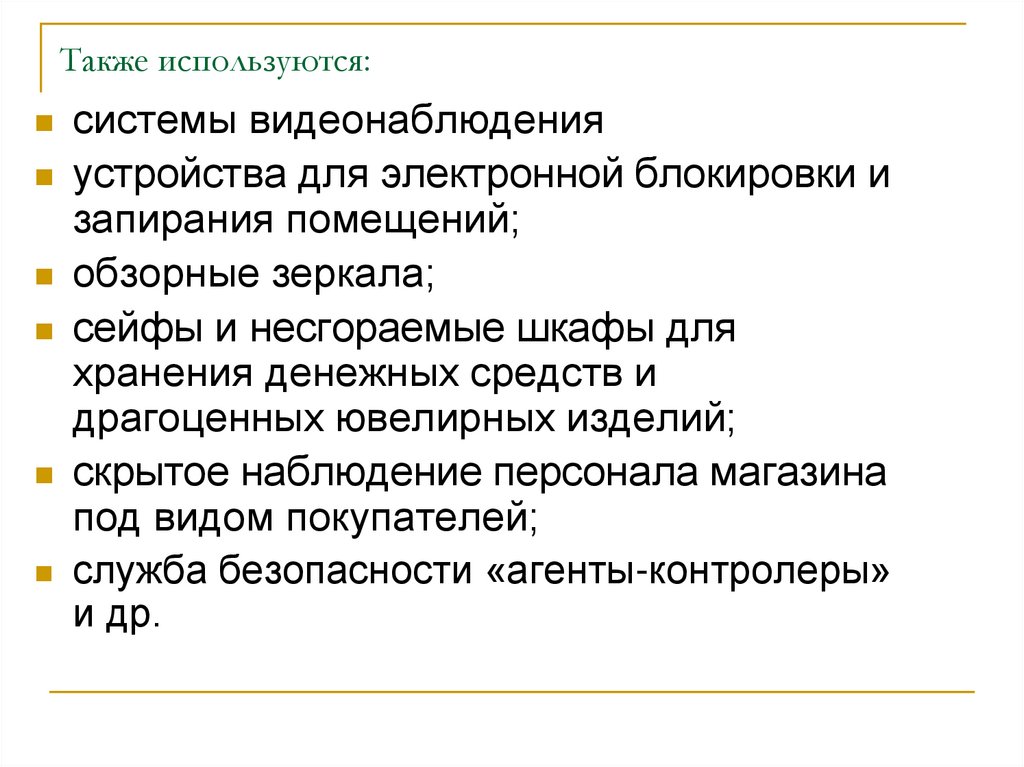 Также используются:

- системы видеонаблюдения
- устройства для электронной блокировки и запирания помещений;
- обзорные зеркала;
- сейфы и несгораемые шкафы для хранения денежных средств и драгоценных ювелирных изделий;
- скрытое наблюдение персонала магазина под видом покупателей;
- служба безопасности «агенты-контролеры» и др.